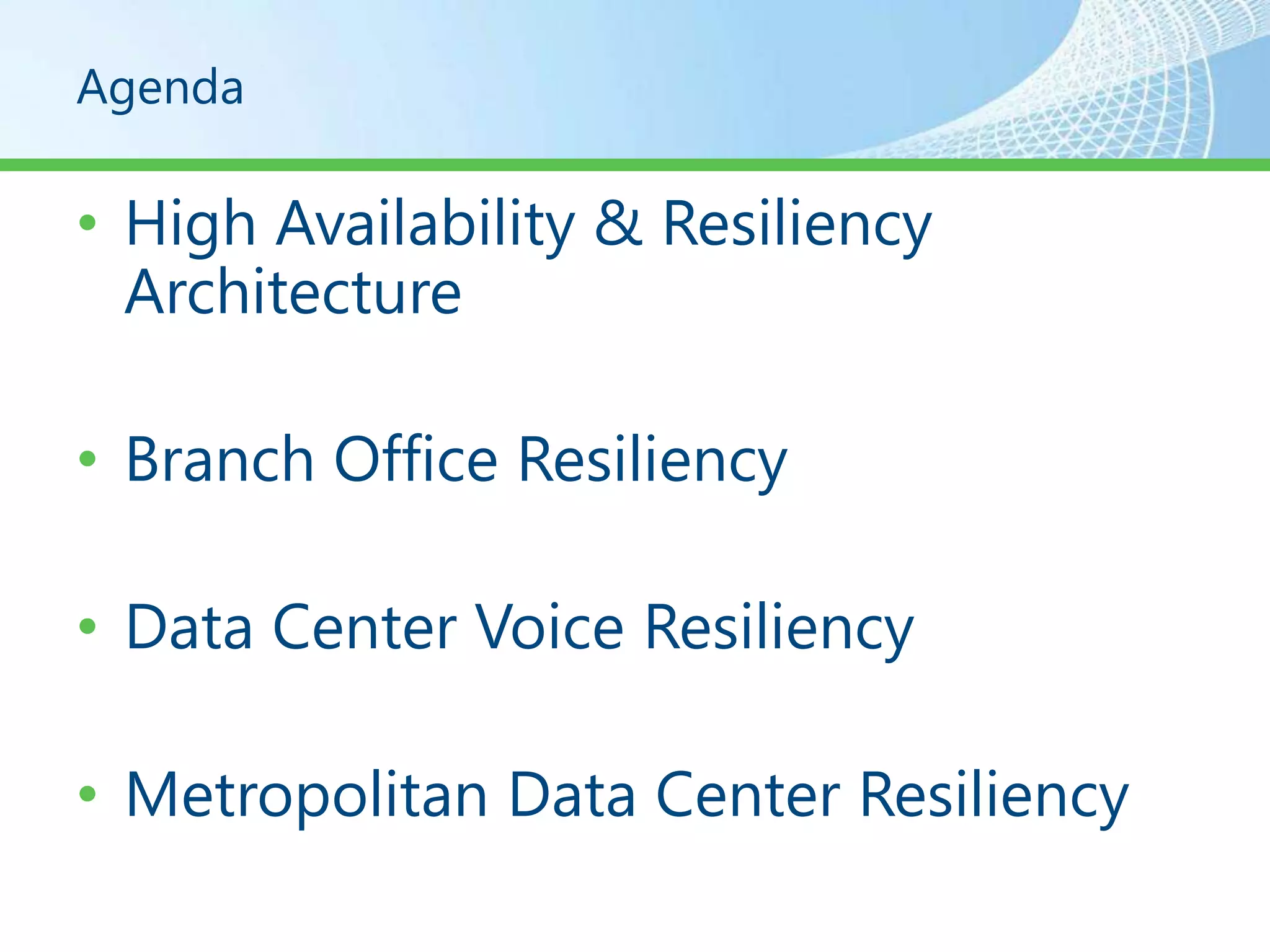 Agenda

• High Availability & Resiliency Architecture

• Branch Office Resiliency

• Data Center Voice Resiliency

• Metropolitan Data Center Resiliency